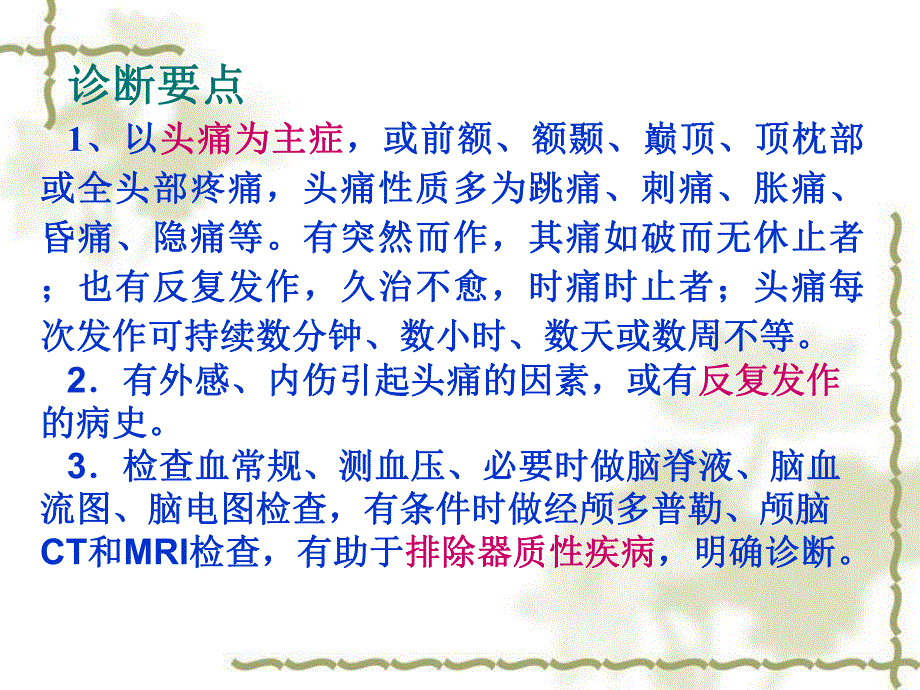 诊断要点

1、以头痛为主症，或前额、额颞、巅顶、顶枕部或全头部疼痛，头痛性质多为跳痛、刺痛、胀痛、昏痛、隐痛等。有突然而作，其痛如破而无休止者；也有反复发作，久治不愈，时痛时止者；头痛每次发作可持续数分钟、数小时、数天或数周不等。

2．有外感、内伤引起头痛的因素，或有反复发作的病史。

3．检查血常规、测血压、必要时做脑脊液、脑血流图、脑电图检查，有条件时做经颅多普勒、颅脑CT和MRI检查，有助于排除器质性疾病，明确诊断。